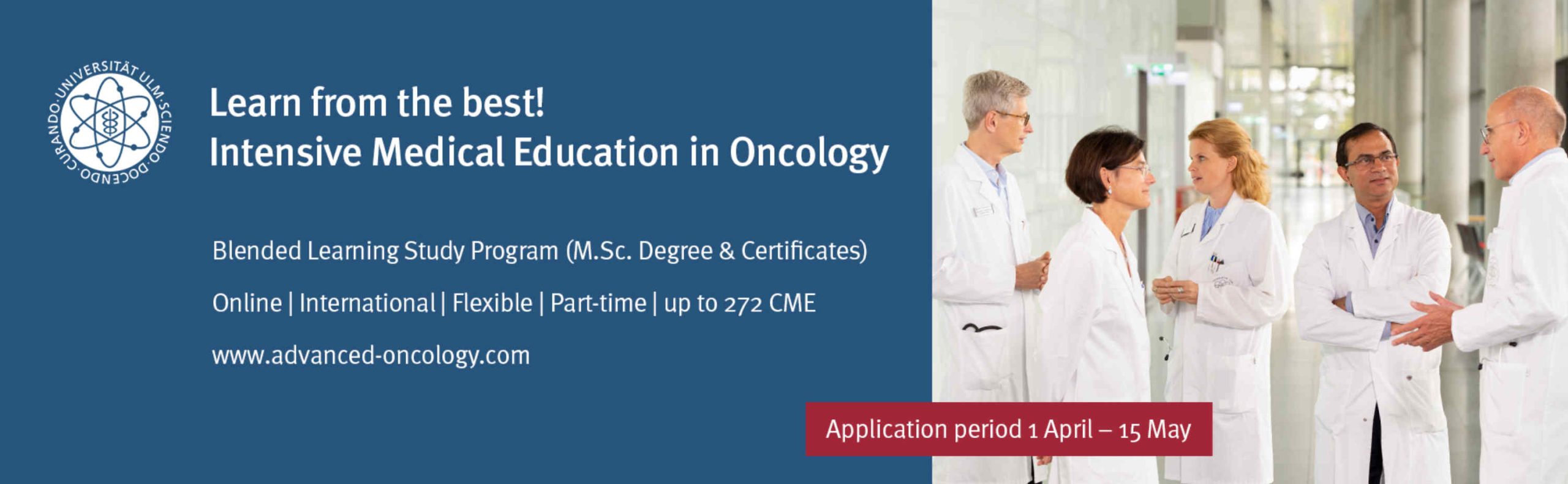 UNIVERSITÄT ULM · SCIENDO · DOCENDO · CURANDO ·

Learn from the best!
Intensive Medical Education in Oncology

Blended Learning Study Program (M.Sc. Degree & Certificates)

Online | International | Flexible | Part-time | up to 272 CME

www.advanced-oncology.com

Application period 1 April – 15 May